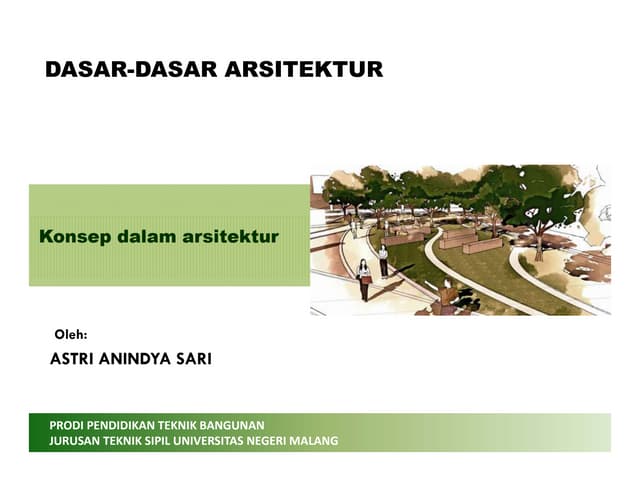 DASAR-DASAR ARSITEKTUR

Konsep dalam arsitektur

Oleh:

ASTRI ANINDYA SARI

PRODI PENDIDIKAN TEKNIK BANGUNAN
JURUSAN TEKNIK SIPIL UNIVERSITAS NEGERI MALANG